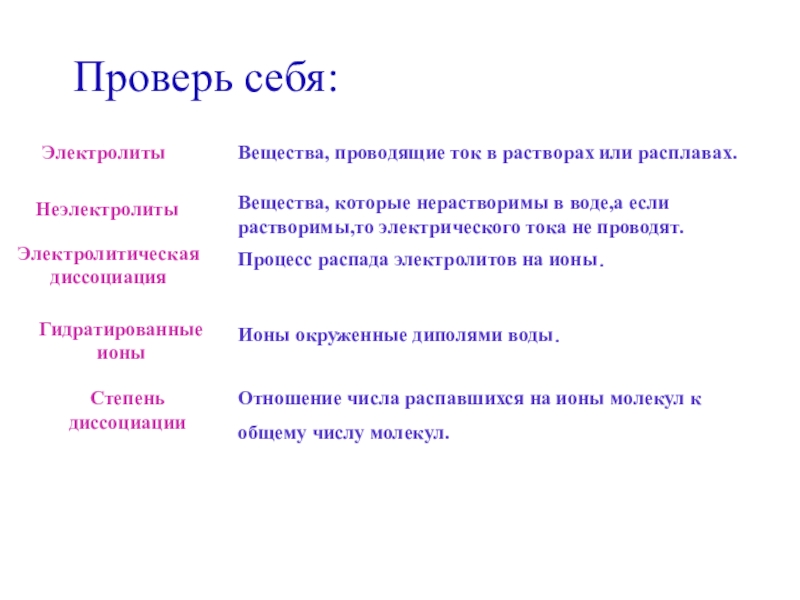 Проверь себя:

| | |
|---|---|
| Электролиты | Вещества, проводящие ток в растворах или расплавах. |
| Неэлектролиты | Вещества, которые нерастворимы в воде,а если растворимы,то электрического тока не проводят. |
| Электролитическая диссоциация | Процесс распада электролитов на ионы. |
| Гидратированные ионы | Ионы окруженные диполями воды. |
| Степень диссоциации | Отношение числа распавшихся на ионы молекул к общему числу молекул. |